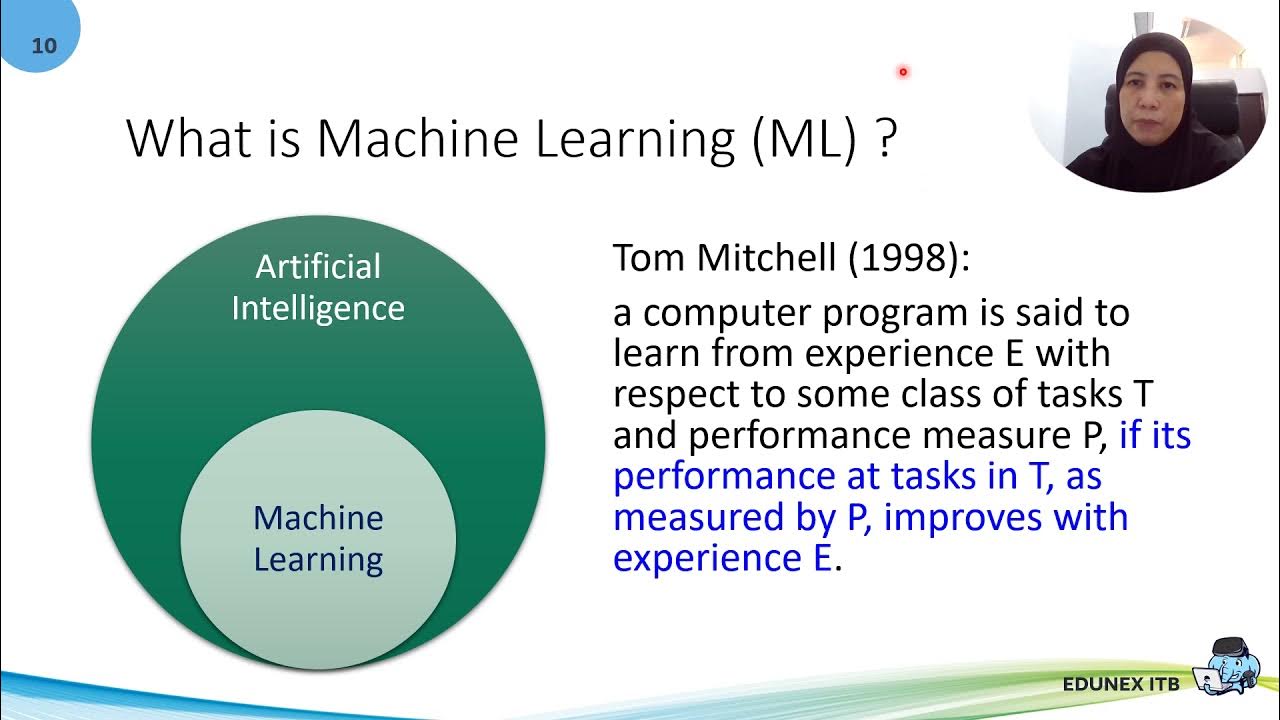 10

What is Machine Learning (ML) ?

Artificial Intelligence

Machine Learning

Tom Mitchell (1998):

a computer program is said to learn from experience E with respect to some class of tasks T and performance measure P, if its performance at tasks in T, as measured by P, improves with experience E.

EDUNEX ITB